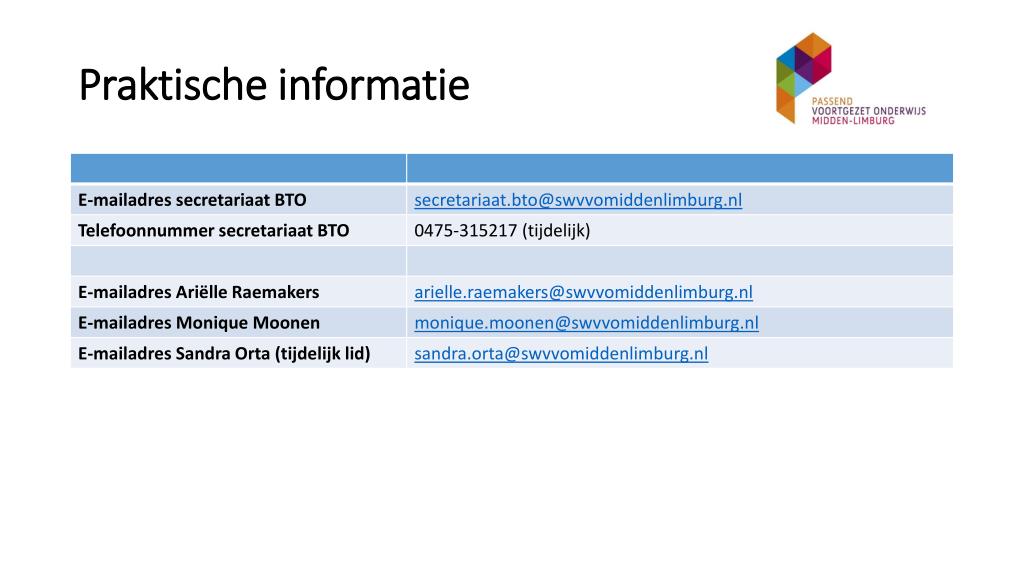 Praktische informatie

PASSEND
VOORTGEZET ONDERWIJS
MIDDEN-LIMBURG

| | |
|---|---|
| E-mailadres secretariaat BTO | secretariaat.bto@swvvomiddenlimburg.nl |
| Telefoonnummer secretariaat BTO | 0475-315217 (tijdelijk) |
| | |
| E-mailadres Ariëlle Raemakers | arielle.raemakers@swvvomiddenlimburg.nl |
| E-mailadres Monique Moonen | monique.moonen@swvvomiddenlimburg.nl |
| E-mailadres Sandra Orta (tijdelijk lid) | sandra.orta@swvvomiddenlimburg.nl |